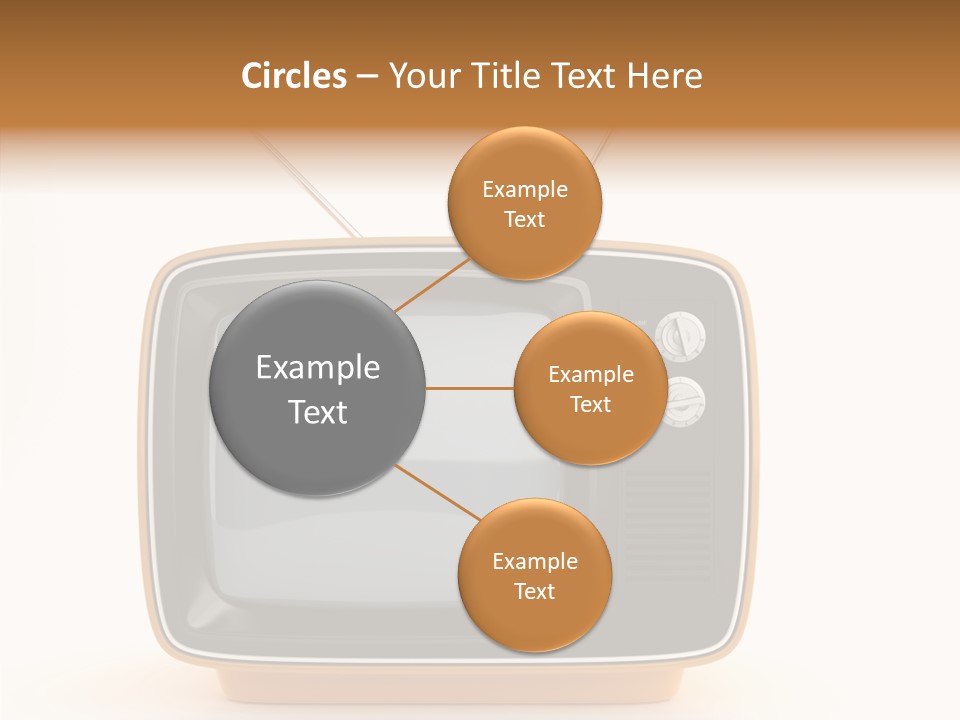 Circles – Your Title Text Here

Example Text

Example Text

Example Text

Example Text